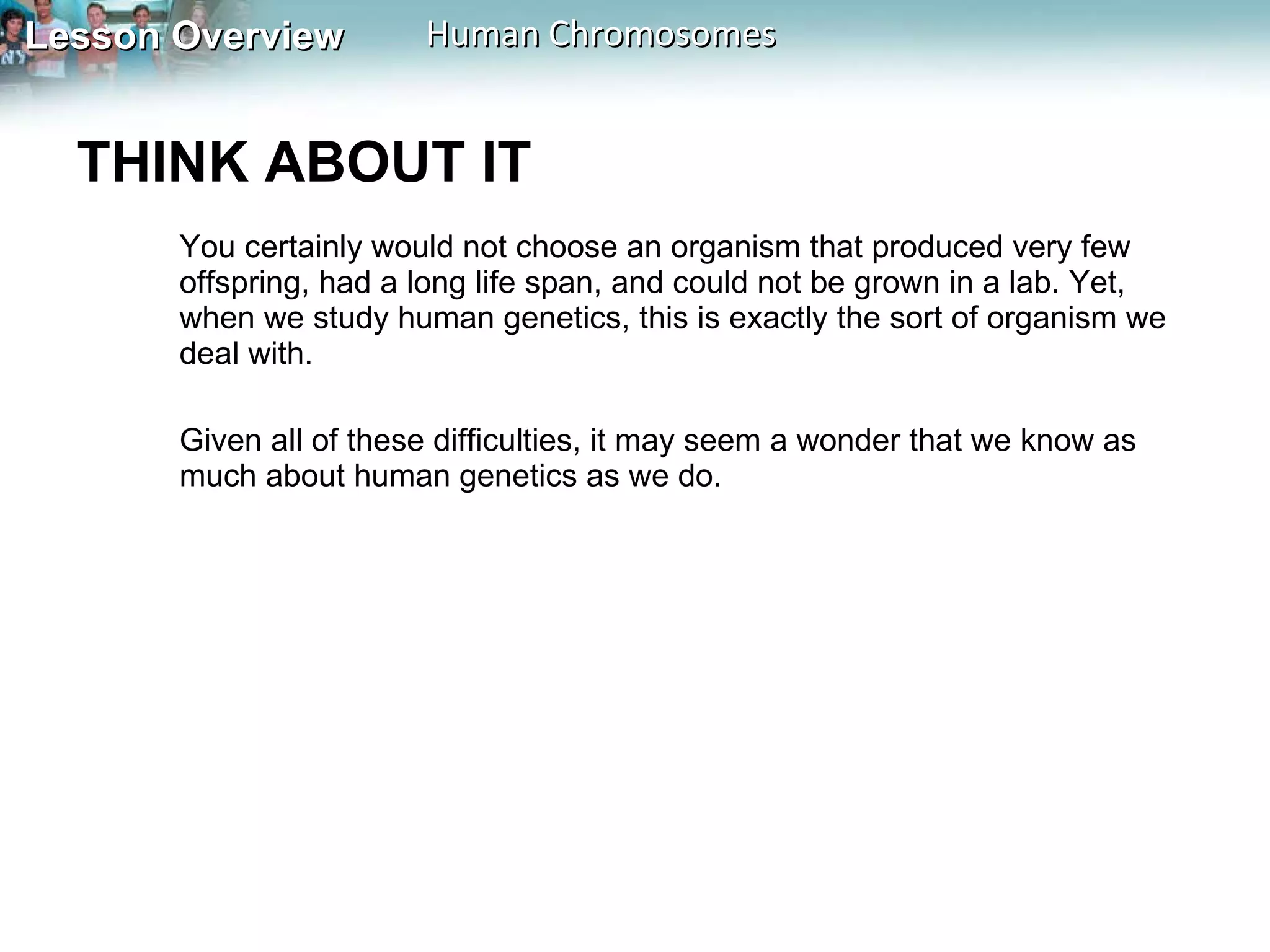 Lesson Overview Human Chromosomes

THINK ABOUT IT

You certainly would not choose an organism that produced very few offspring, had a long life span, and could not be grown in a lab. Yet, when we study human genetics, this is exactly the sort of organism we deal with.

Given all of these difficulties, it may seem a wonder that we know as much about human genetics as we do.